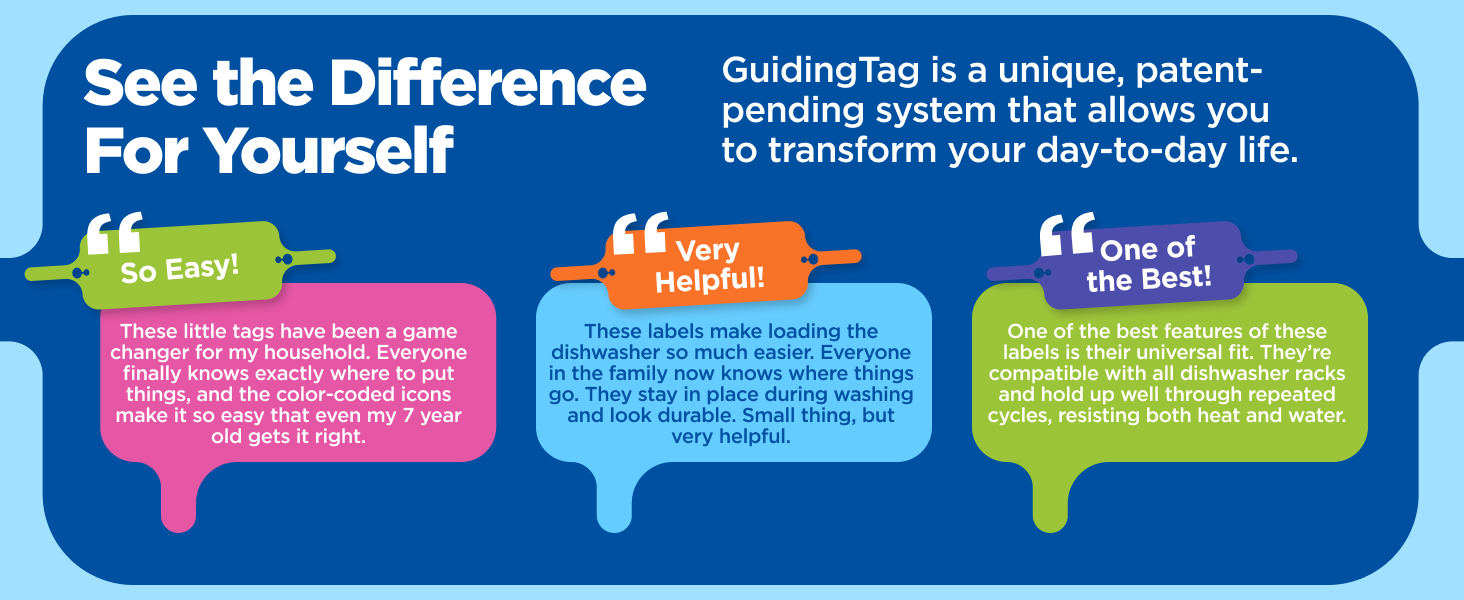 See the Difference For Yourself

GuidingTag is a unique, patent-pending system that allows you to transform your day-to-day life.

So Easy!

These little tags have been a game changer for my household. Everyone finally knows exactly where to put things, and the color-coded icons make it so easy that even my 7 year old gets it right.

Very Helpful!

These labels make loading the dishwasher so much easier. Everyone in the family now knows where things go. They stay in place during washing and look durable. Small thing, but very helpful.

One of the Best!

One of the best features of these labels is their universal fit. They're compatible with all dishwasher racks and hold up well through repeated cycles, resisting both heat and water.